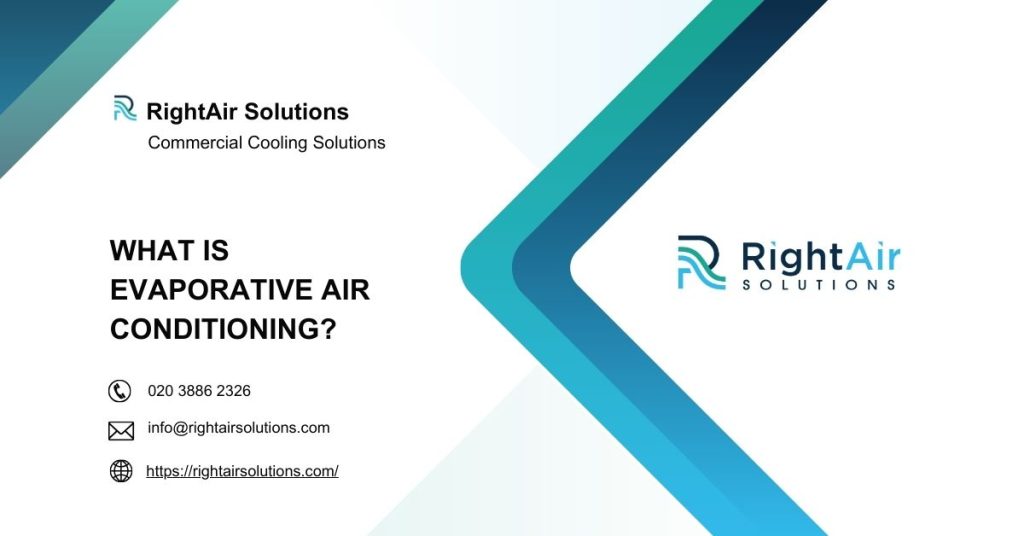 RightAir Solutions
Commercial Cooling Solutions

WHAT IS EVAPORATIVE AIR CONDITIONING?

020 3886 2326

info@rightairsolutions.com

https://rightairsolutions.com/

RightAir
SOLUTIONS